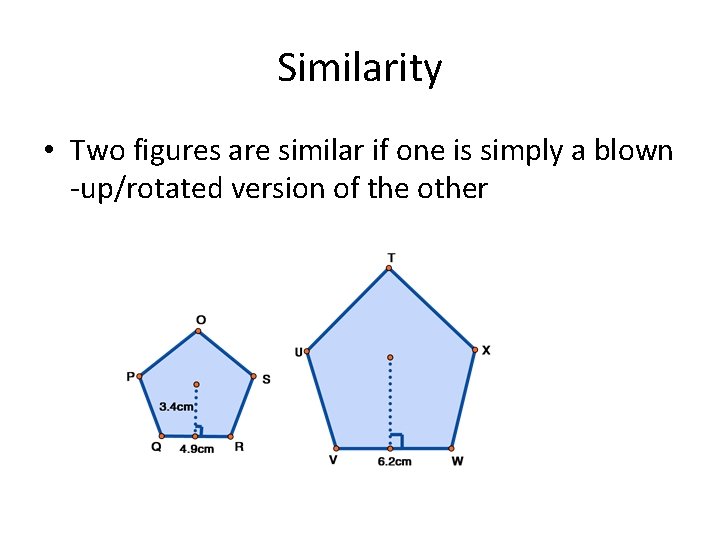 Similarity

• Two figures are similar if one is simply a blown -up/rotated version of the other

O
P
S
3.4cm
Q
4.9cm
R

T
U
X
V
6.2cm
W